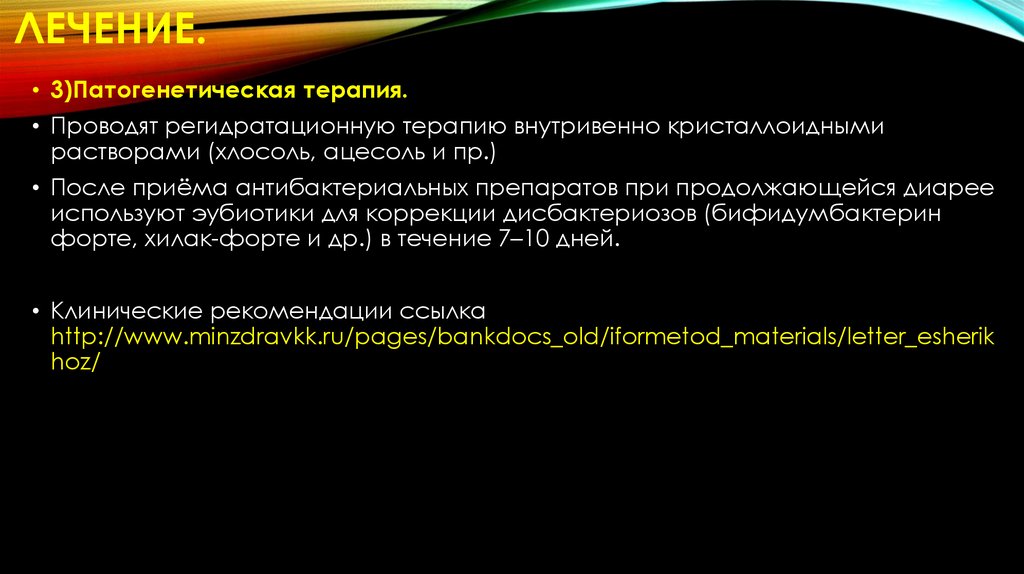 ЛЕЧЕНИЕ.

• 3)Патогенетическая терапия.

• Проводят регидратационную терапию внутривенно кристаллоидными растворами (хлосоль, ацесоль и пр.)

• После приёма антибактериальных препаратов при продолжающейся диарее используют эубиотики для коррекции дисбактериозов (бифидумбактерин форте, хилак-форте и др.) в течение 7–10 дней.

• Клинические рекомендации ссылка http://www.minzdravkk.ru/pages/bankdocs_old/iformetod_materials/letter_esherikhoz/